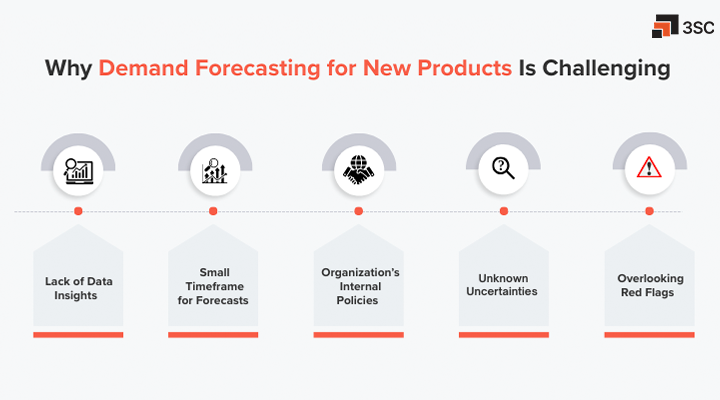 3SC

Why Demand Forecasting for New Products Is Challenging

Lack of Data Insights

Small Timeframe for Forecasts

Organization's Internal Policies

Unknown Uncertainties

Overlooking Red Flags